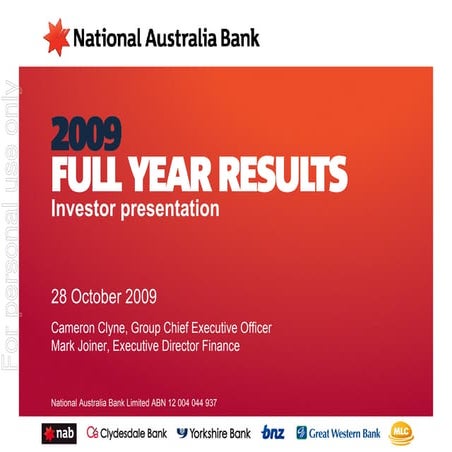 National Australia Bank

For personal use only

2009
FULL YEAR RESULTS
Investor presentation

28 October 2009

Cameron Clyne, Group Chief Executive Officer
Mark Joiner, Executive Director Finance

National Australia Bank Limited ABN 12 004 044 937

nab Clydesdale Bank Yorkshire Bank bnz Great Western Bank MLC